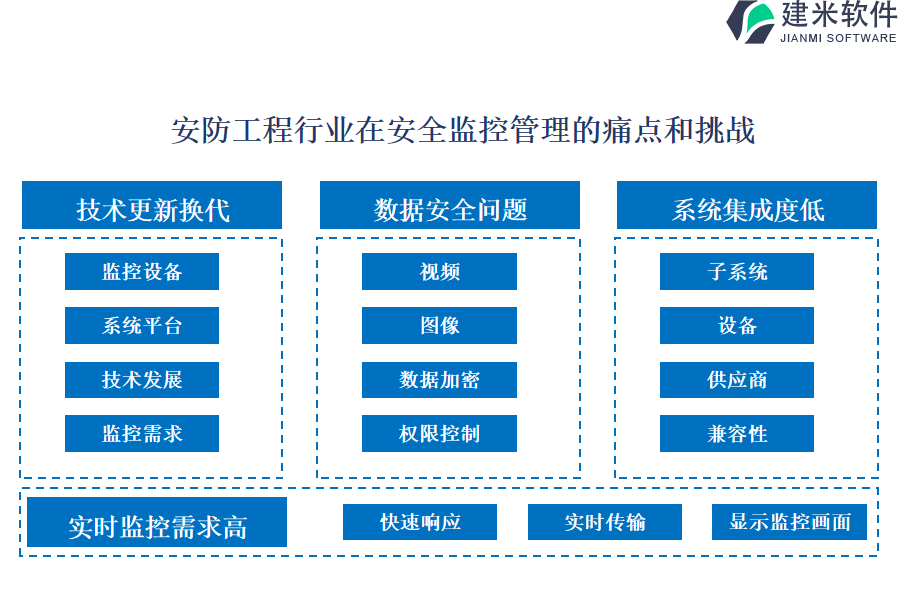 建米软件
JIANMI SOFTWARE

安防工程行业在安全监控管理的痛点和挑战

技术更新换代

监控设备

系统平台

技术发展

监控需求

数据安全问题

视频

图像

数据加密

权限控制

系统集成度低

子系统

设备

供应商

兼容性

实时监控需求高

快速响应

实时传输

显示监控画面